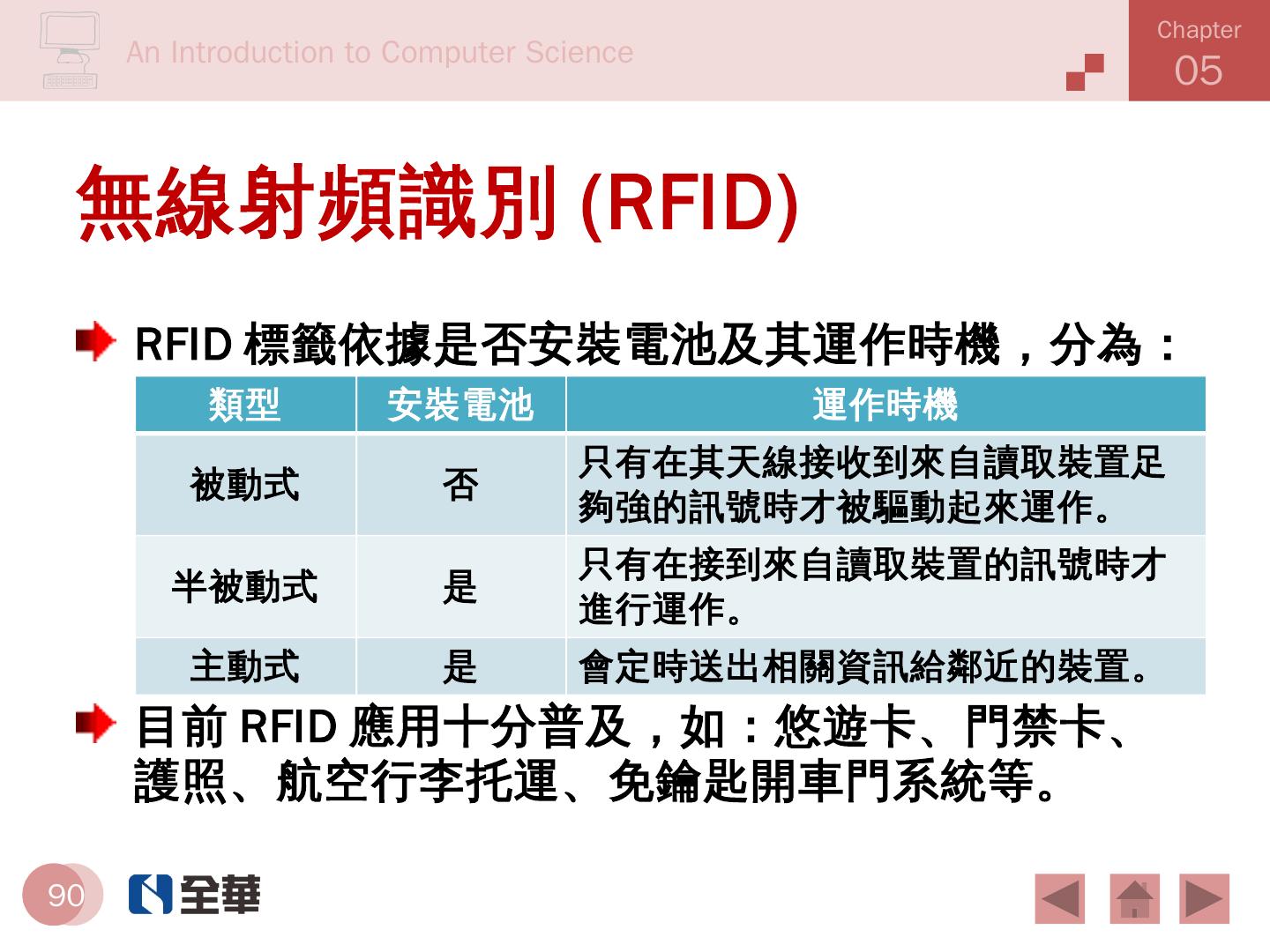 An Introduction to Computer Science

Chapter 05

無線射頻識別 (RFID)

RFID 標籤依據是否安裝電池及其運作時機，分為：

| 類型 | 安裝電池 | 運作時機 |
|---|---|---|
| 被動式 | 否 | 只有在其天線接收到來自讀取裝置足夠強的訊號時才被驅動起來運作。 |
| 半被動式 | 是 | 只有在接到來自讀取裝置的訊號時才進行運作。 |
| 主動式 | 是 | 會定時送出相關資訊給鄰近的裝置。 |

目前 RFID 應用十分普及，如：悠遊卡、門禁卡、護照、航空行李托運、免鑰匙開車門系統等。

90

全華